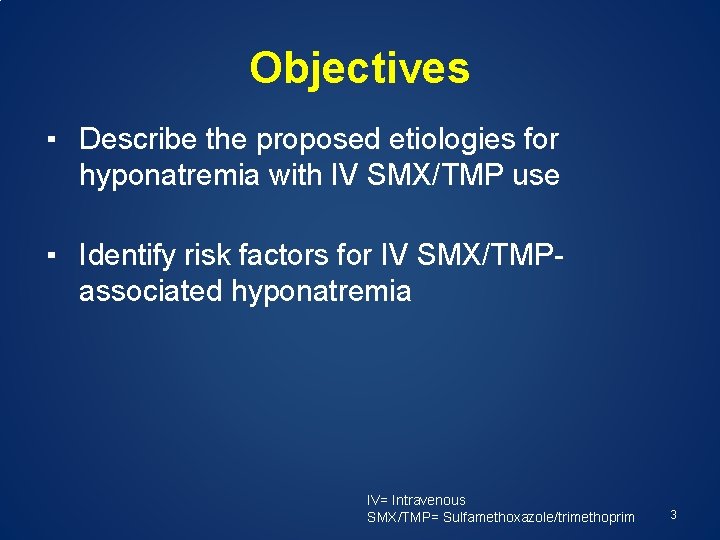 Objectives

▪ Describe the proposed etiologies for hyponatremia with IV SMX/TMP use

▪ Identify risk factors for IV SMX/TMP-associated hyponatremia

IV= Intravenous
SMX/TMP= Sulfamethoxazole/trimethoprim

3